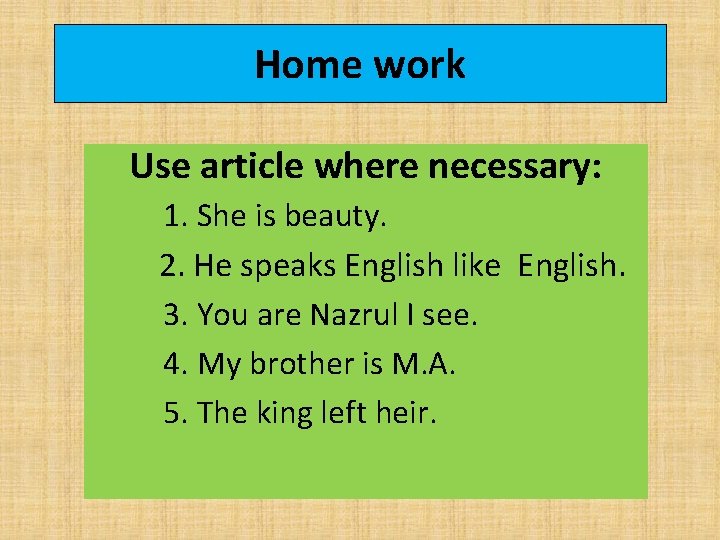 Home work

Use article where necessary:

1. She is beauty.
2. He speaks English like English.
3. You are Nazrul I see.
4. My brother is M.A.
5. The king left heir.